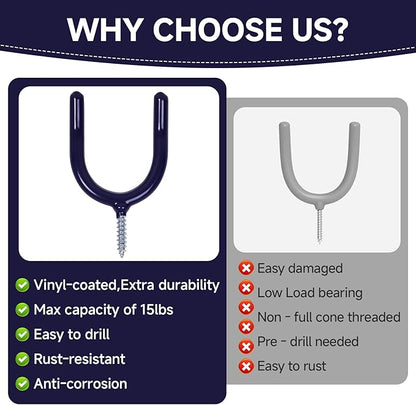 WHY CHOOSE US?

Vinyl-coated,Extra durability
Max capacity of 15lbs
Easy to drill
Rust-resistant
Anti-corrosion

Easy damaged
Low Load bearing
Non - full cone threaded
Pre - drill needed
Easy to rust